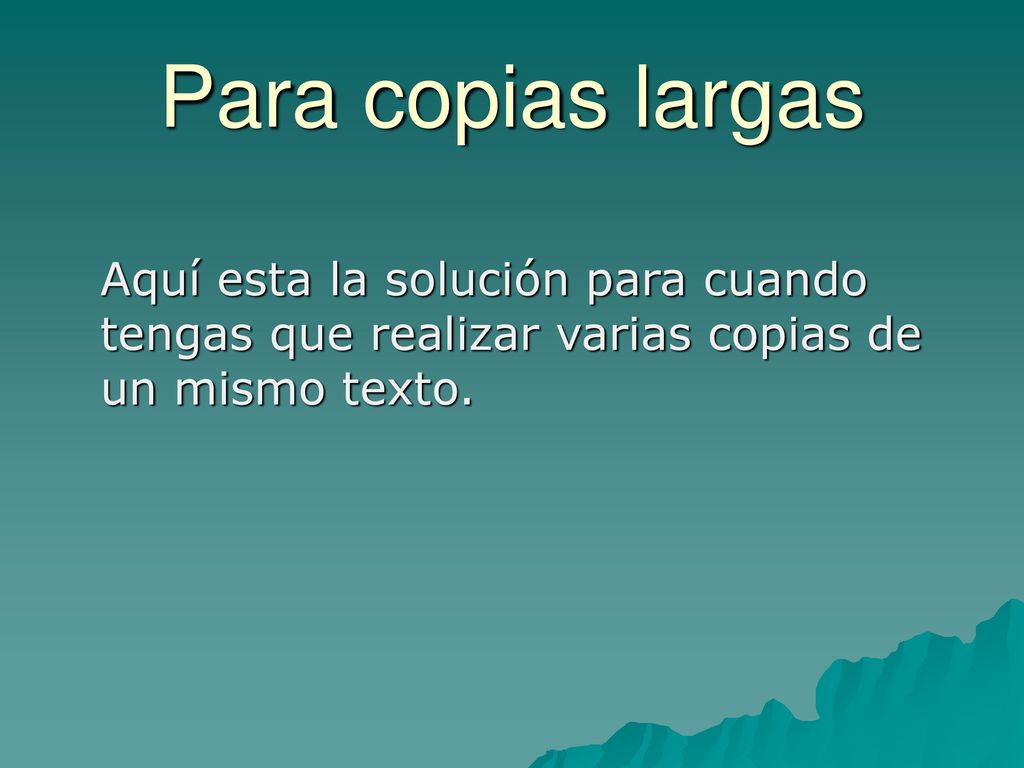 Para copias largas

Aquí esta la solución para cuando tengas que realizar varias copias de un mismo texto.